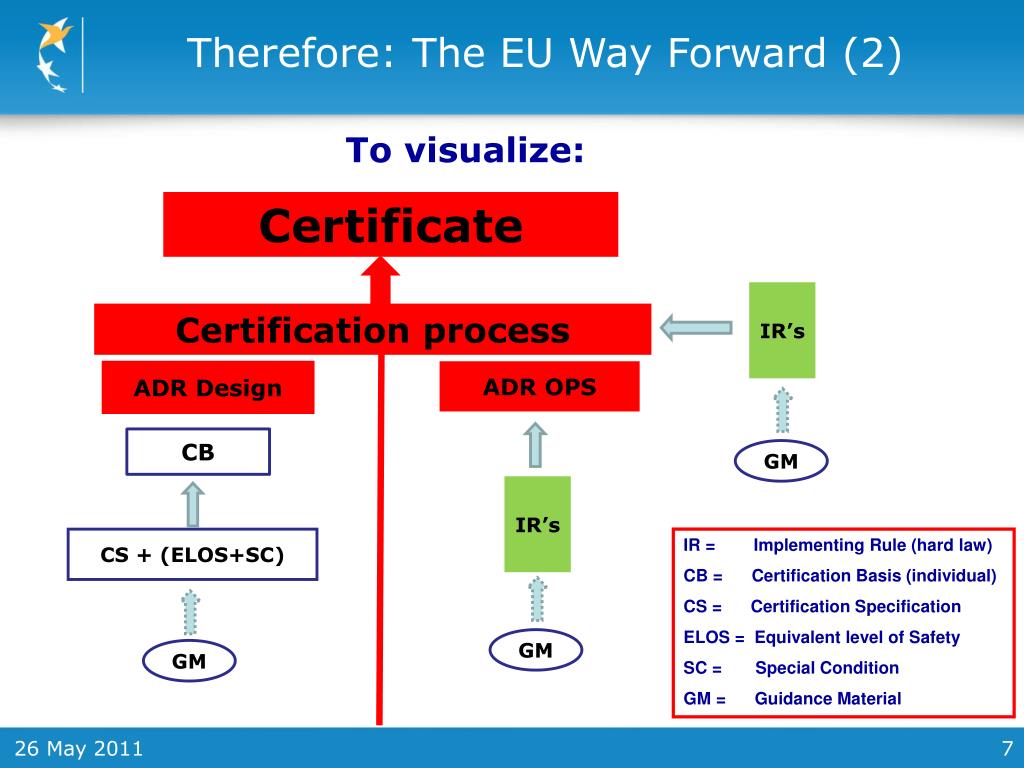 Therefore: The EU Way Forward (2)

To visualize:

Certificate

Certification process

IR’s

ADR Design

ADR OPS

CB

GM

IR’s

CS + (ELOS+SC)

GM

GM

IR = Implementing Rule (hard law)
CB = Certification Basis (individual)
CS = Certification Specification
ELOS = Equivalent level of Safety
SC = Special Condition
GM = Guidance Material

26 May 2011

7